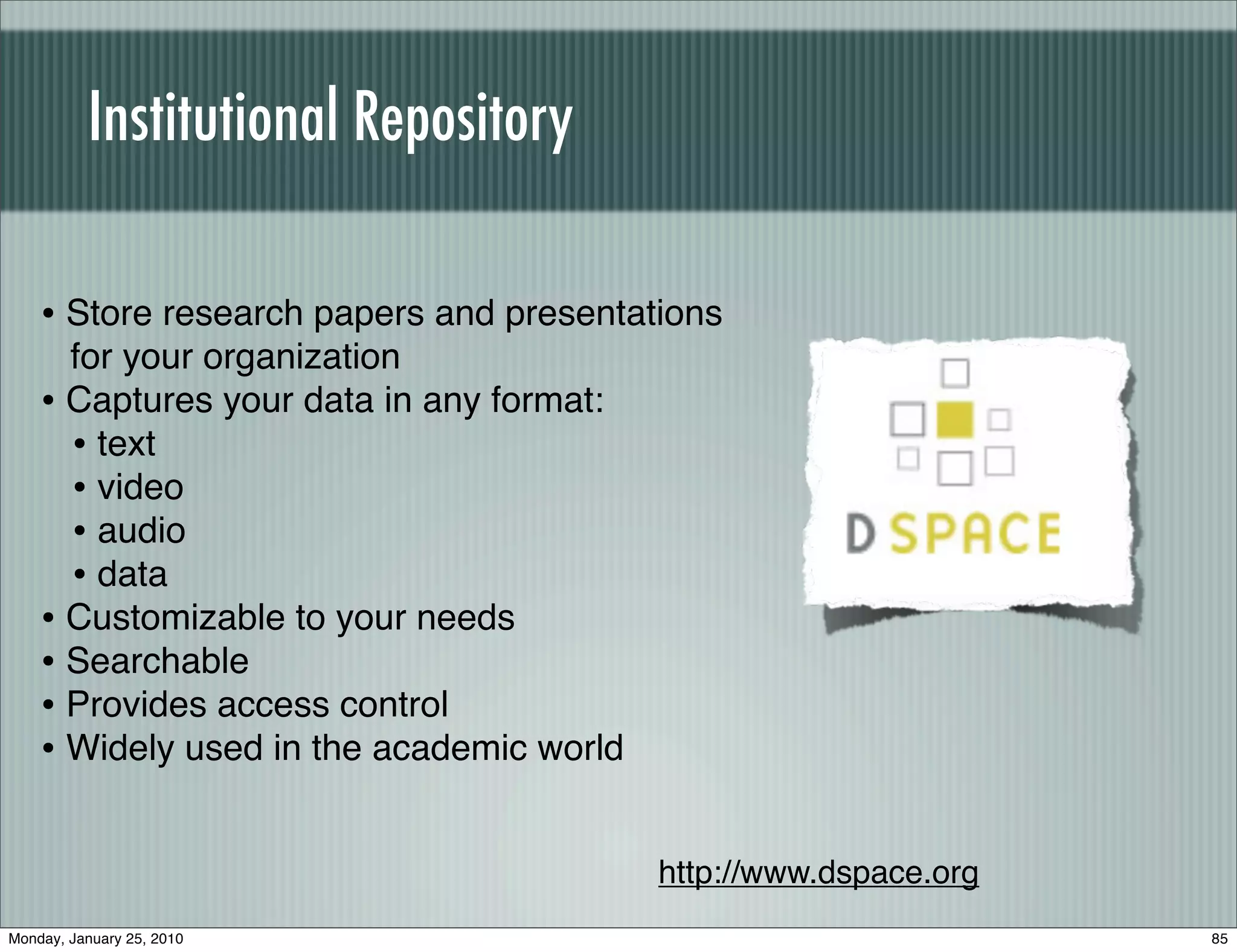 Institutional Repository

• Store research papers and presentations for your organization
• Captures your data in any format:
  • text
  • video
  • audio
  • data
• Customizable to your needs
• Searchable
• Provides access control
• Widely used in the academic world

D SPACE

http://www.dspace.org

Monday, January 25, 2010

85